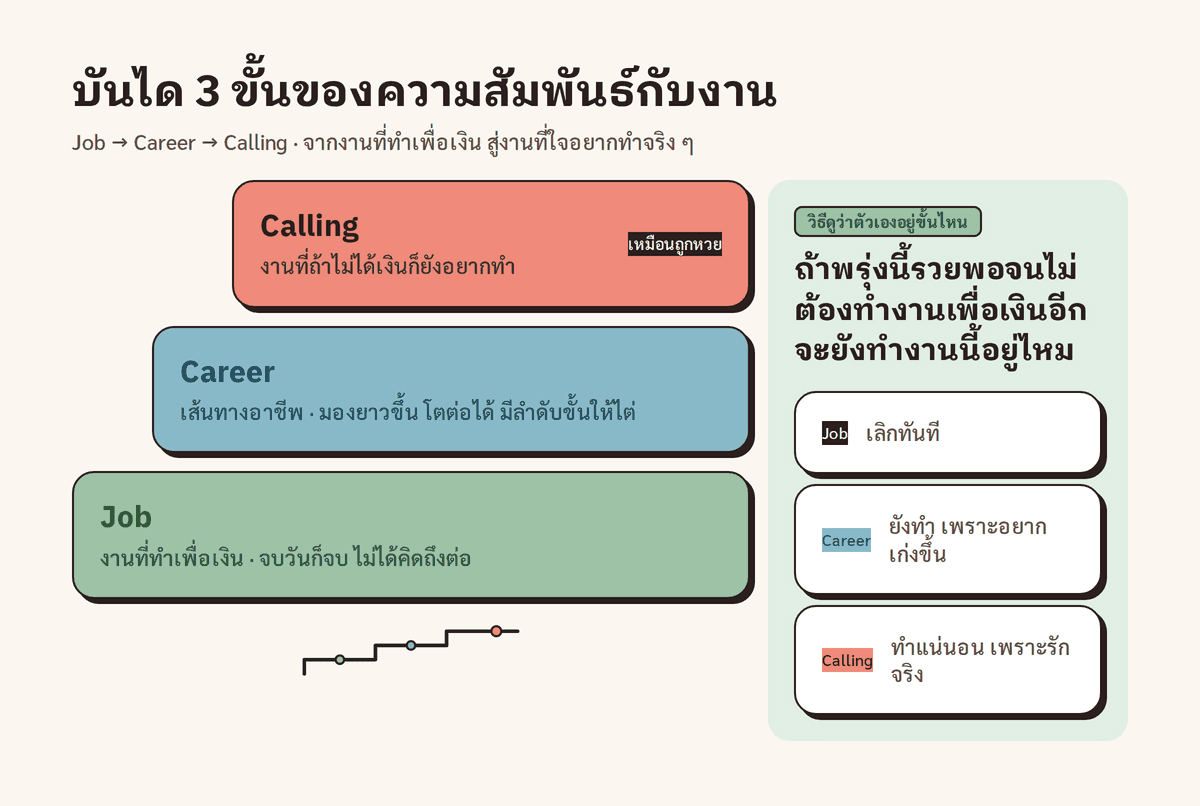 บันได 3 ขั้นของความสัมพันธ์กับงาน

Job → Career → Calling · จากงานที่ทำเพื่อเงิน สู่งานที่ใจอยากทำจริง ๆ

Calling
งานที่ถ้าไม่ได้เงินก็ยังอยากทำ
เหมือนถูกหวย

Career
เส้นทางอาชีพ · มองยาวขึ้น โตต่อได้ มีลำดับขั้นให้ไต่

Job
งานที่ทำเพื่อเงิน · จบวันก็จบ ไม่ได้คิดถึงต่อ

วิธีดูว่าตัวเองอยู่ขั้นไหน

ถ้าพรุ่งนี้รวยพอจนไม่ต้องทำงานเพื่อเงินอีก จะยังทำงานนี้อยู่ไหม

Job เลิกทันที

Career ยังทำ เพราะอยากเก่งขึ้น

Calling ทำแน่นอน เพราะรักจริง